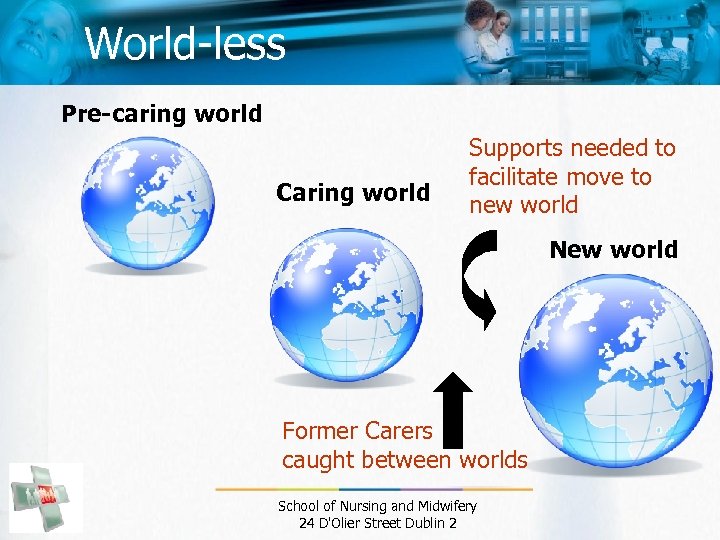 World-less

Pre-caring world

Caring world

Supports needed to facilitate move to new world

New world

Former Carers caught between worlds

School of Nursing and Midwifery
24 D'Olier Street Dublin 2